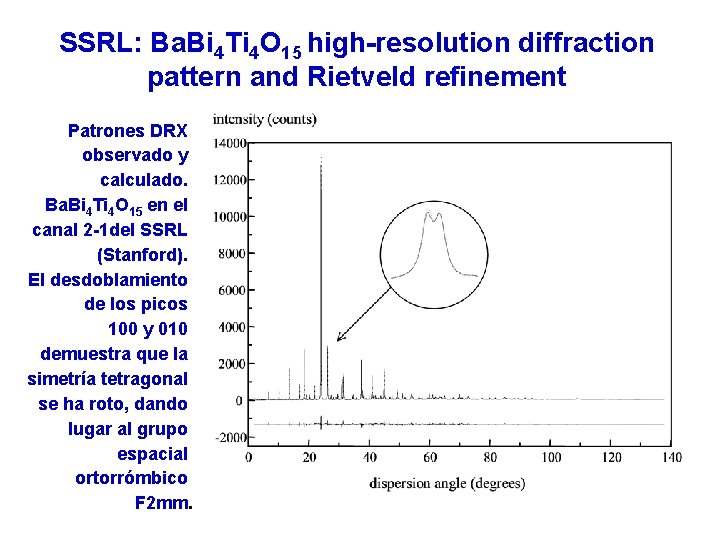 SSRL: $BaBi_4Ti_4O_{15}$ high-resolution diffraction pattern and Rietveld refinement

Patrones DRX observado y calculado. $BaBi_4Ti_4O_{15}$ en el canal 2-1del SSRL (Stanford). El desdoblamiento de los picos 100 y 010 demuestra que la simetría tetragonal se ha roto, dando lugar al grupo espacial ortorrómbico F2mm.

intensity (counts)

14000
12000
10000
8000
6000
4000
2000
0
-2000

0 20 40 60 80 100 120 140

dispersion angle (degrees)